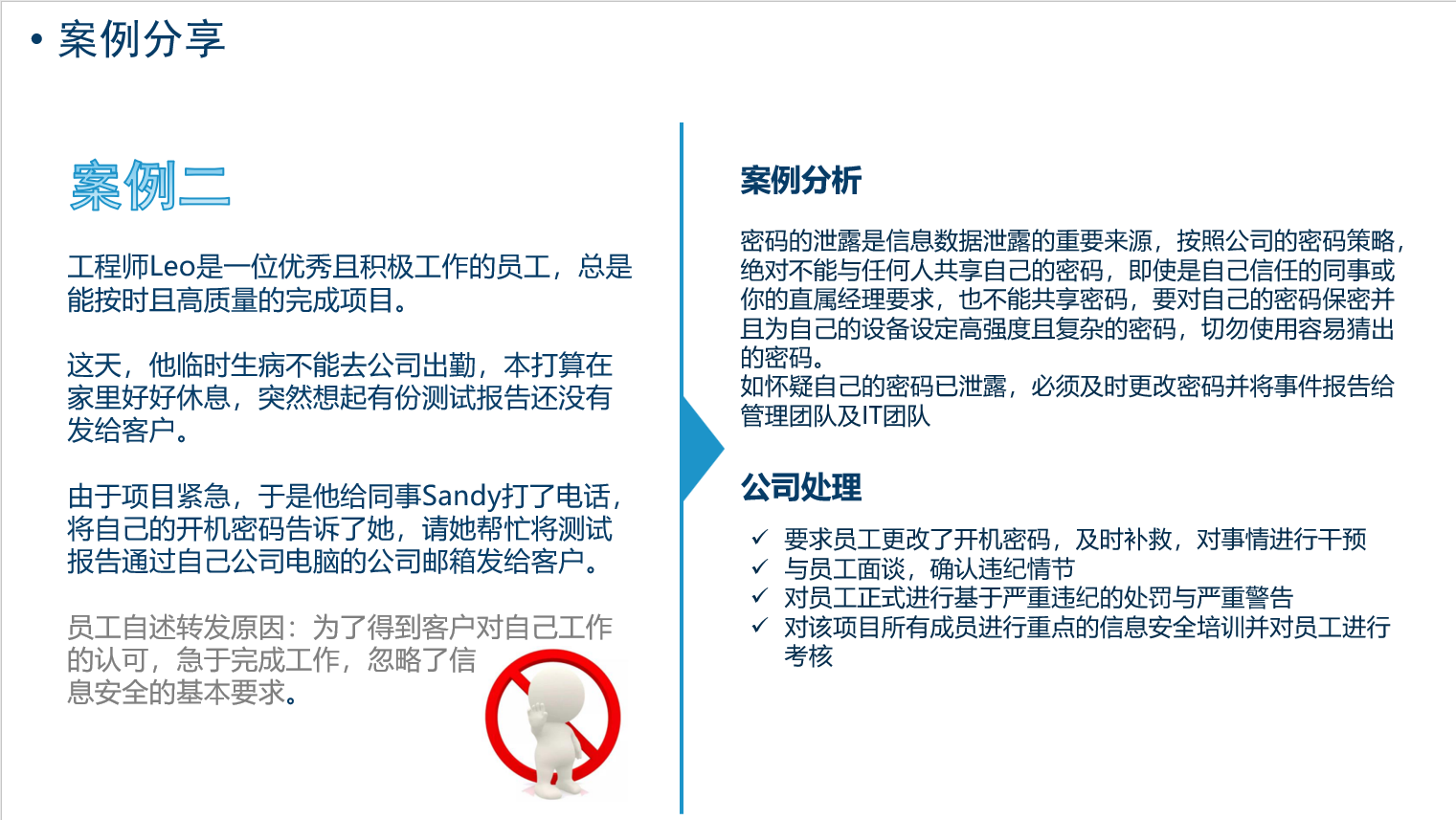 • 案例分享

案例二

工程师Leo是一位优秀且积极工作的员工，总是能按时且高质量的完成项目。

这天，他临时生病不能去公司出勤，本打算在家里好好休息，突然想起有份测试报告还没有发给客户。

由于项目紧急，于是他给同事Sandy打了电话，将自己的开机密码告诉了她，请她帮忙将测试报告通过自己公司电脑的公司邮箱发给客户。

员工自述转发原因：为了得到客户对自己工作的认可，急于完成工作，忽略了信息安全的基本要求。

案例分析

密码的泄露是信息数据泄露的重要来源，按照公司的密码策略，绝对不能与任何人共享自己的密码，即使是自己信任的同事或你的直属经理要求，也不能共享密码，要对自己的密码保密并且为自己的设备设定高强度且复杂的密码，切勿使用容易猜出的密码。
如怀疑自己的密码已泄露，必须及时更改密码并将事件报告给管理团队及IT团队

公司处理

✓ 要求员工更改了开机密码，及时补救，对事情进行干预
✓ 与员工面谈，确认违纪情节
✓ 对员工正式进行基于严重违纪的处罚与严重警告
✓ 对该项目所有成员进行重点的信息安全培训并对员工进行考核